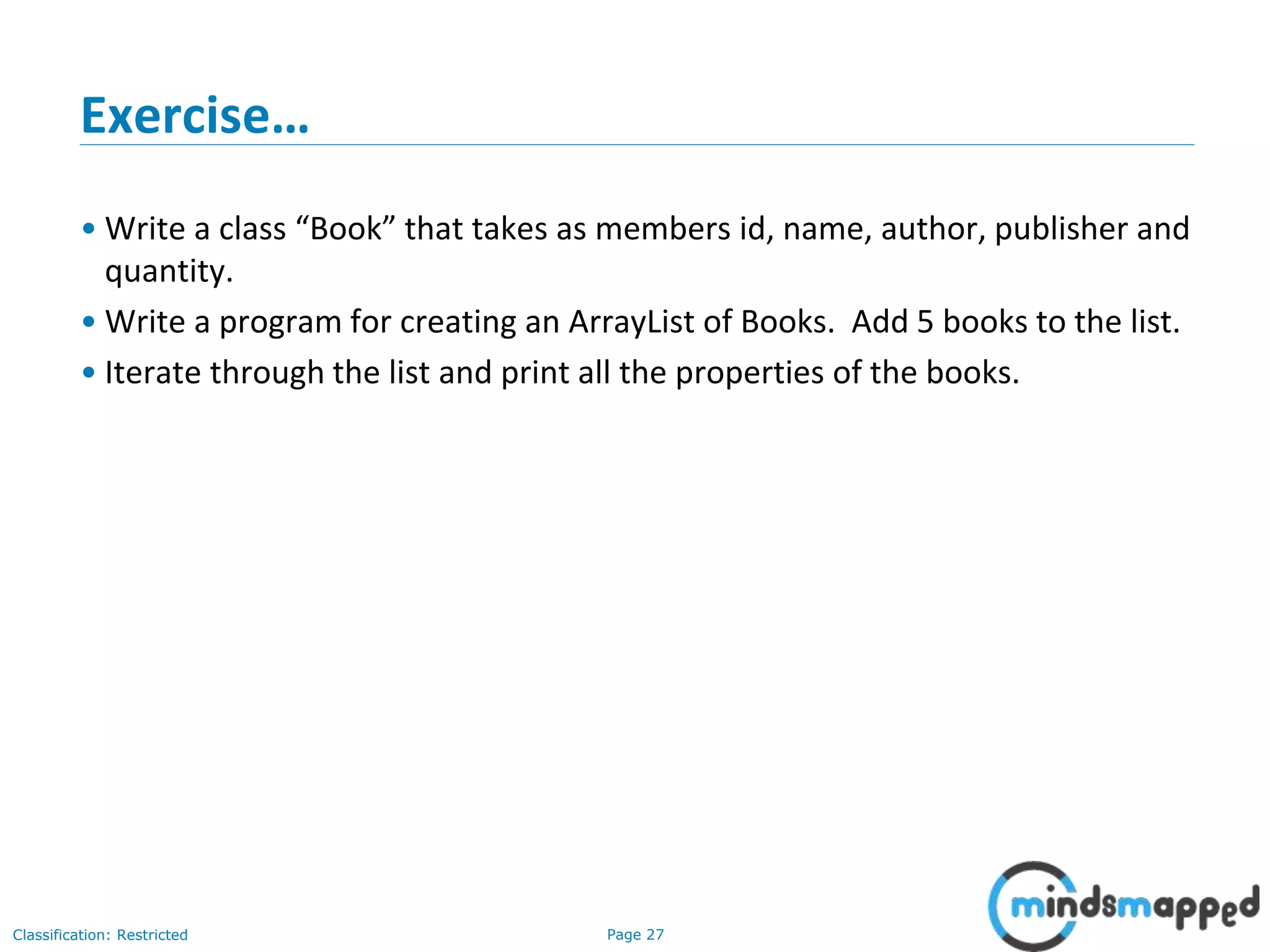 Exercise…

• Write a class “Book” that takes as members id, name, author, publisher and quantity.
• Write a program for creating an ArrayList of Books. Add 5 books to the list.
• Iterate through the list and print all the properties of the books.

Classification: Restricted
Page 27
mindsmapped